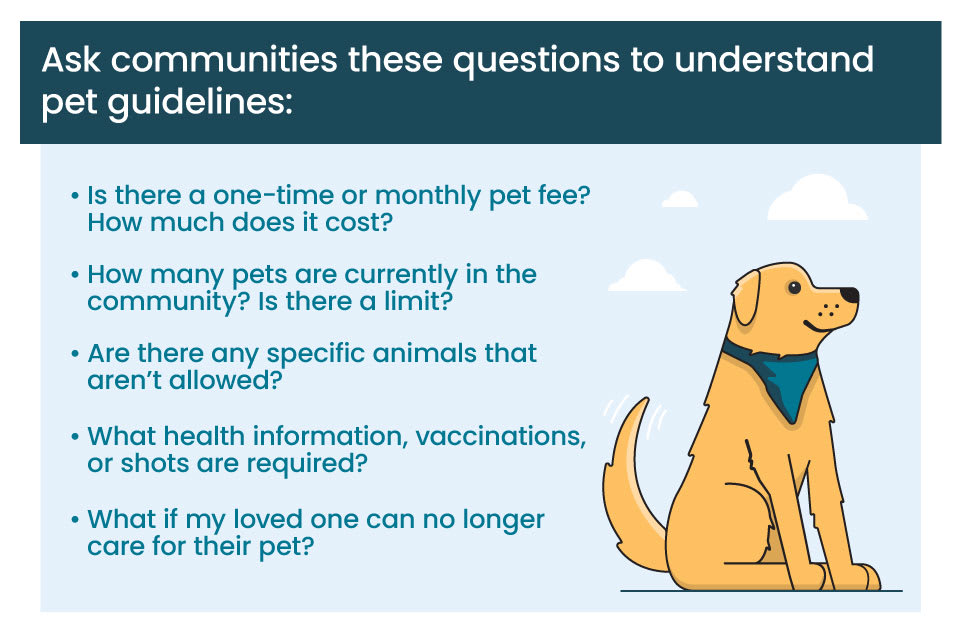 Ask communities these questions to understand pet guidelines:

• Is there a one-time or monthly pet fee? How much does it cost?

• How many pets are currently in the community? Is there a limit?

• Are there any specific animals that aren't allowed?

• What health information, vaccinations, or shots are required?

• What if my loved one can no longer care for their pet?